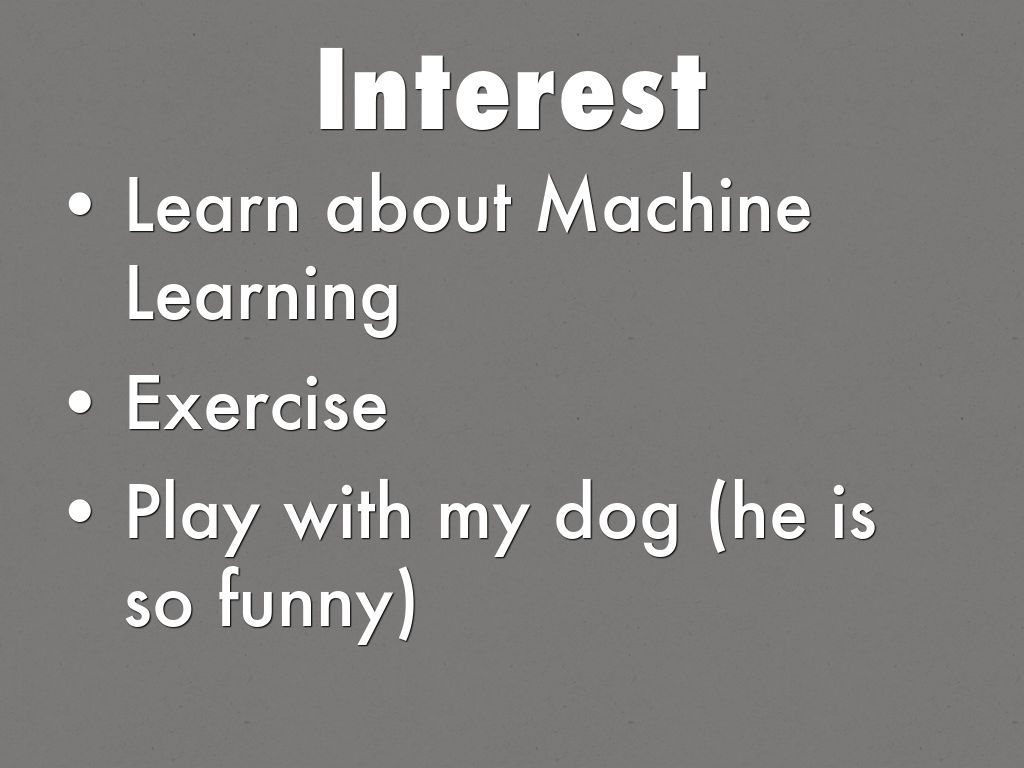 Interest

• Learn about Machine Learning
• Exercise
• Play with my dog (he is so funny)